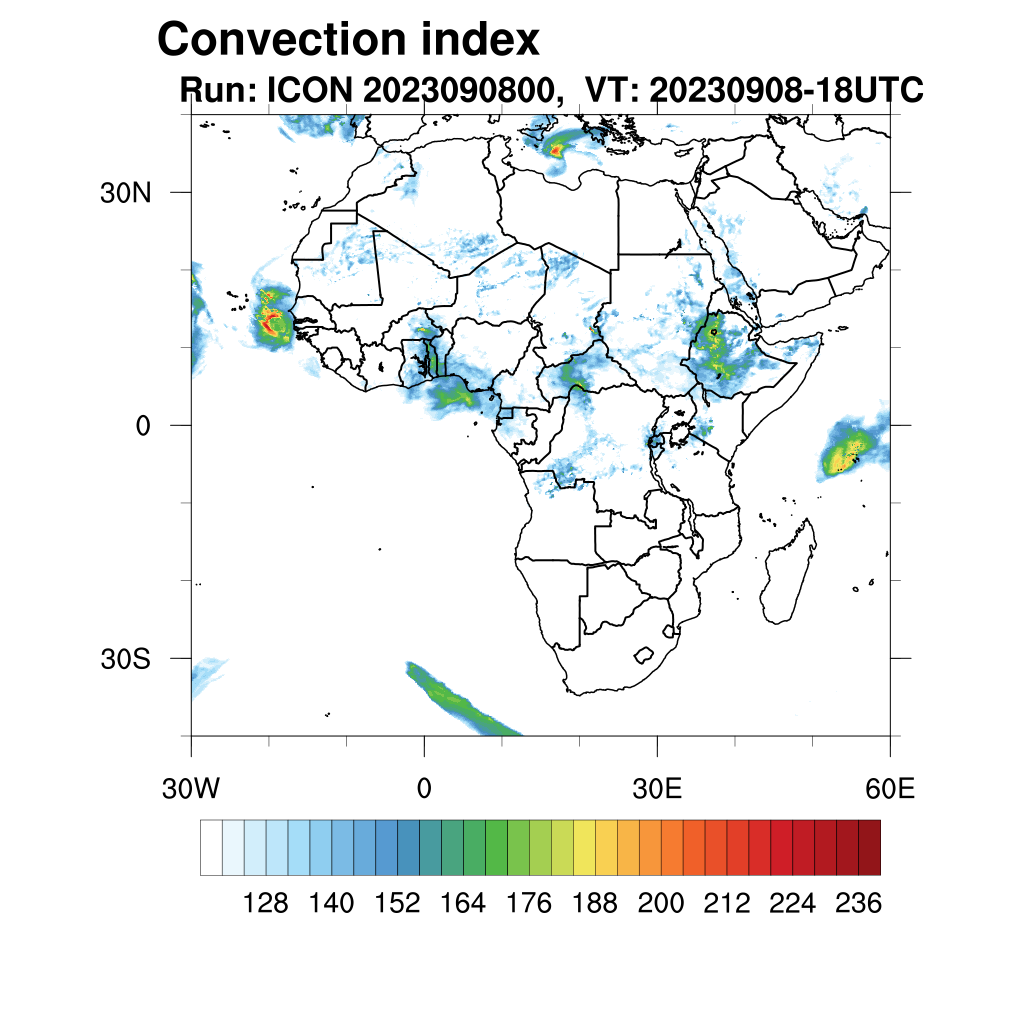 Convection index
Run: ICON 2023090800, VT: 20230908-18UTC

30N
0
30S

30W
0
30E
60E

128 140 152 164 176 188 200 212 224 236